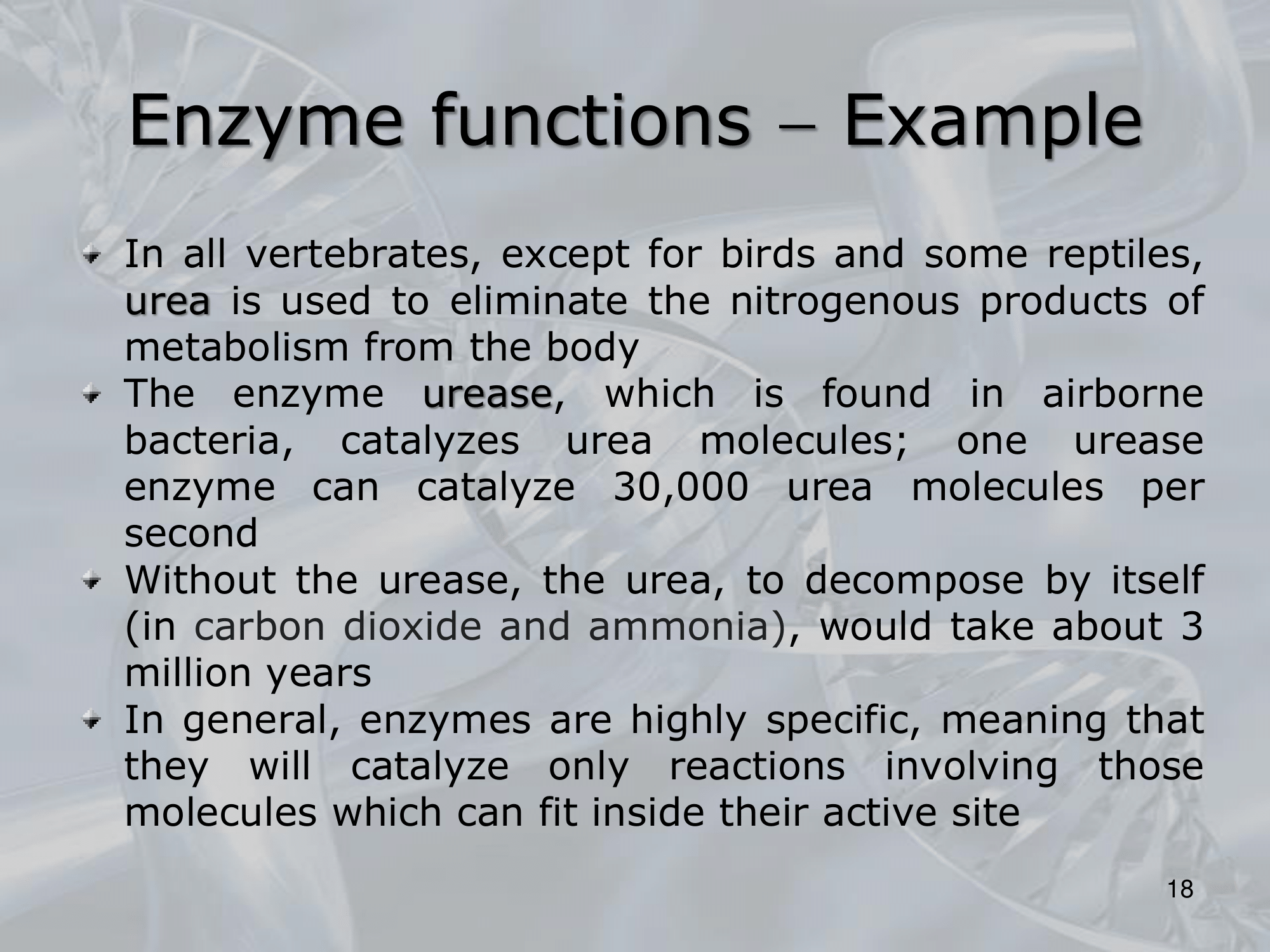 Enzyme functions – Example

In all vertebrates, except for birds and some reptiles, urea is used to eliminate the nitrogenous products of metabolism from the body

The enzyme urease, which is found in airborne bacteria, catalyzes urea molecules; one urease enzyme can catalyze 30,000 urea molecules per second

Without the urease, the urea, to decompose by itself (in carbon dioxide and ammonia), would take about 3 million years

In general, enzymes are highly specific, meaning that they will catalyze only reactions involving those molecules which can fit inside their active site

18